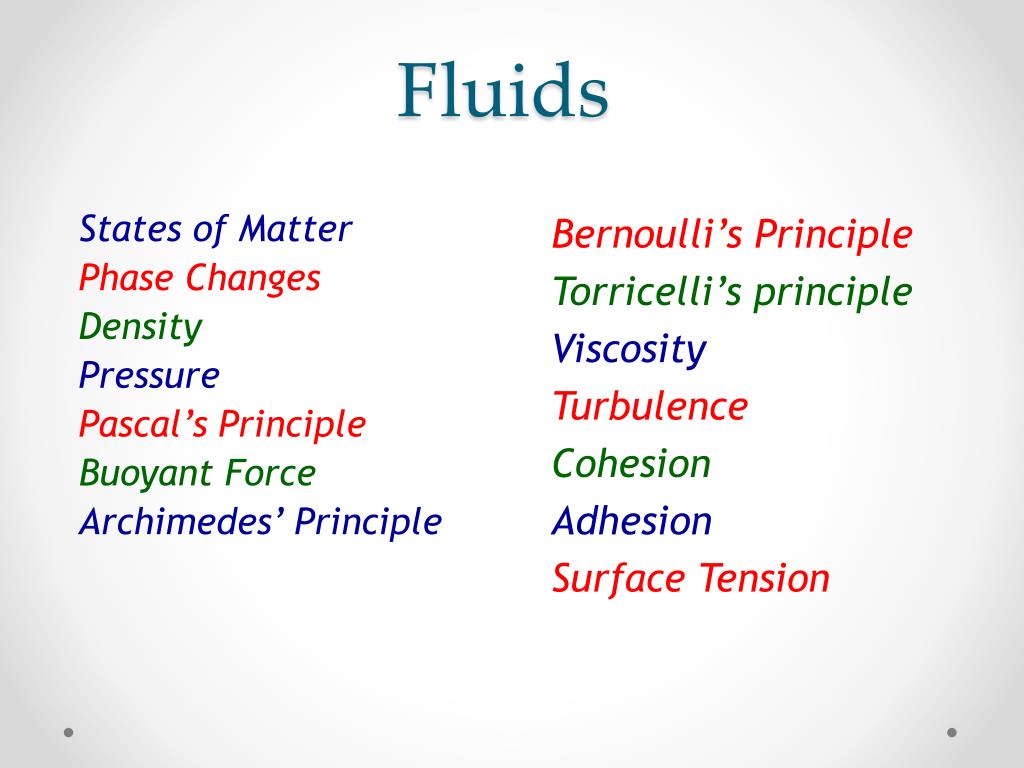 Fluids

States of Matter
Phase Changes
Density
Pressure
Pascal’s Principle
Buoyant Force
Archimedes’ Principle

Bernoulli’s Principle
Torricelli’s principle
Viscosity
Turbulence
Cohesion
Adhesion
Surface Tension